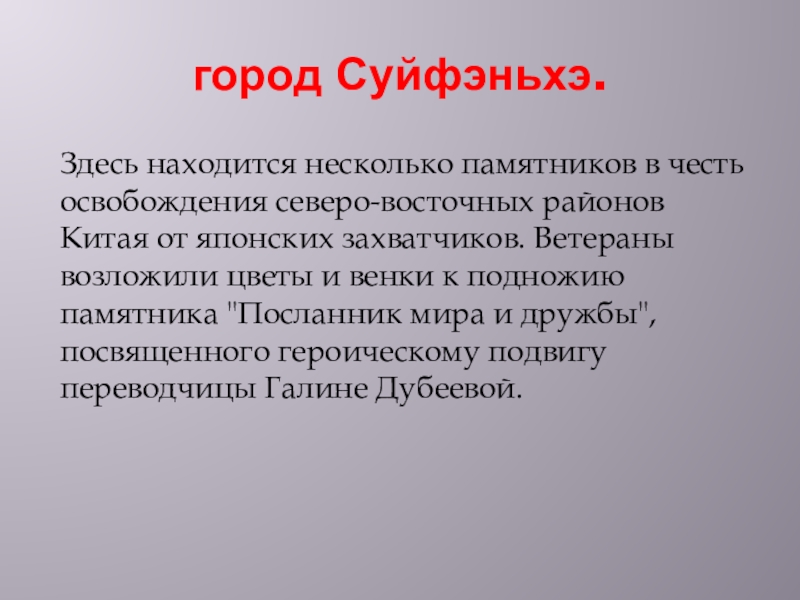 город Суйфэньхэ.

Здесь находится несколько памятников в честь освобождения северо-восточных районов Китая от японских захватчиков. Ветераны возложили цветы и венки к подножию памятника "Посланник мира и дружбы", посвященного героическому подвигу переводчицы Галине Дубеевой.